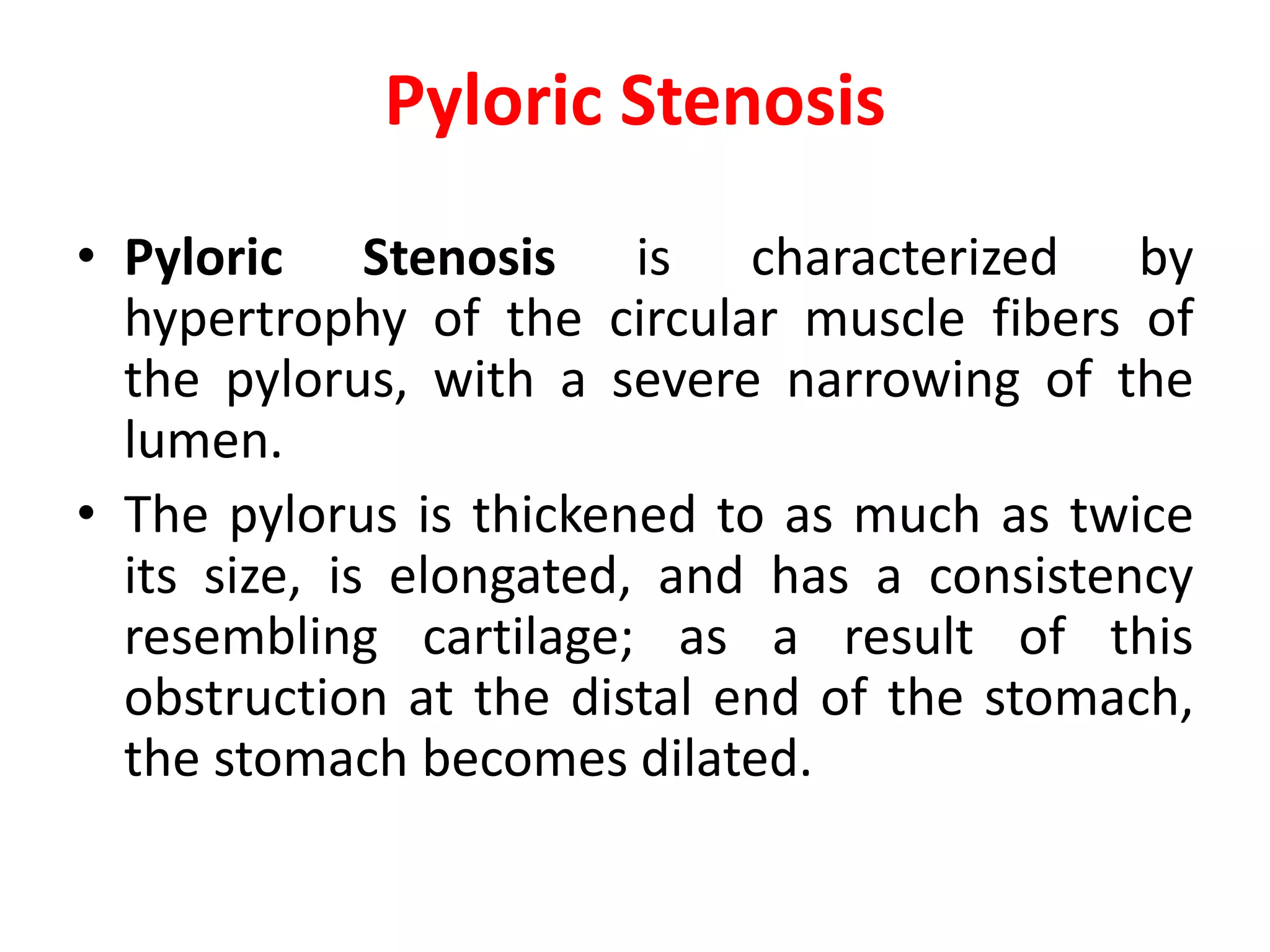 Pyloric Stenosis

• Pyloric Stenosis is characterized by hypertrophy of the circular muscle fibers of the pylorus, with a severe narrowing of the lumen.

• The pylorus is thickened to as much as twice its size, is elongated, and has a consistency resembling cartilage; as a result of this obstruction at the distal end of the stomach, the stomach becomes dilated.